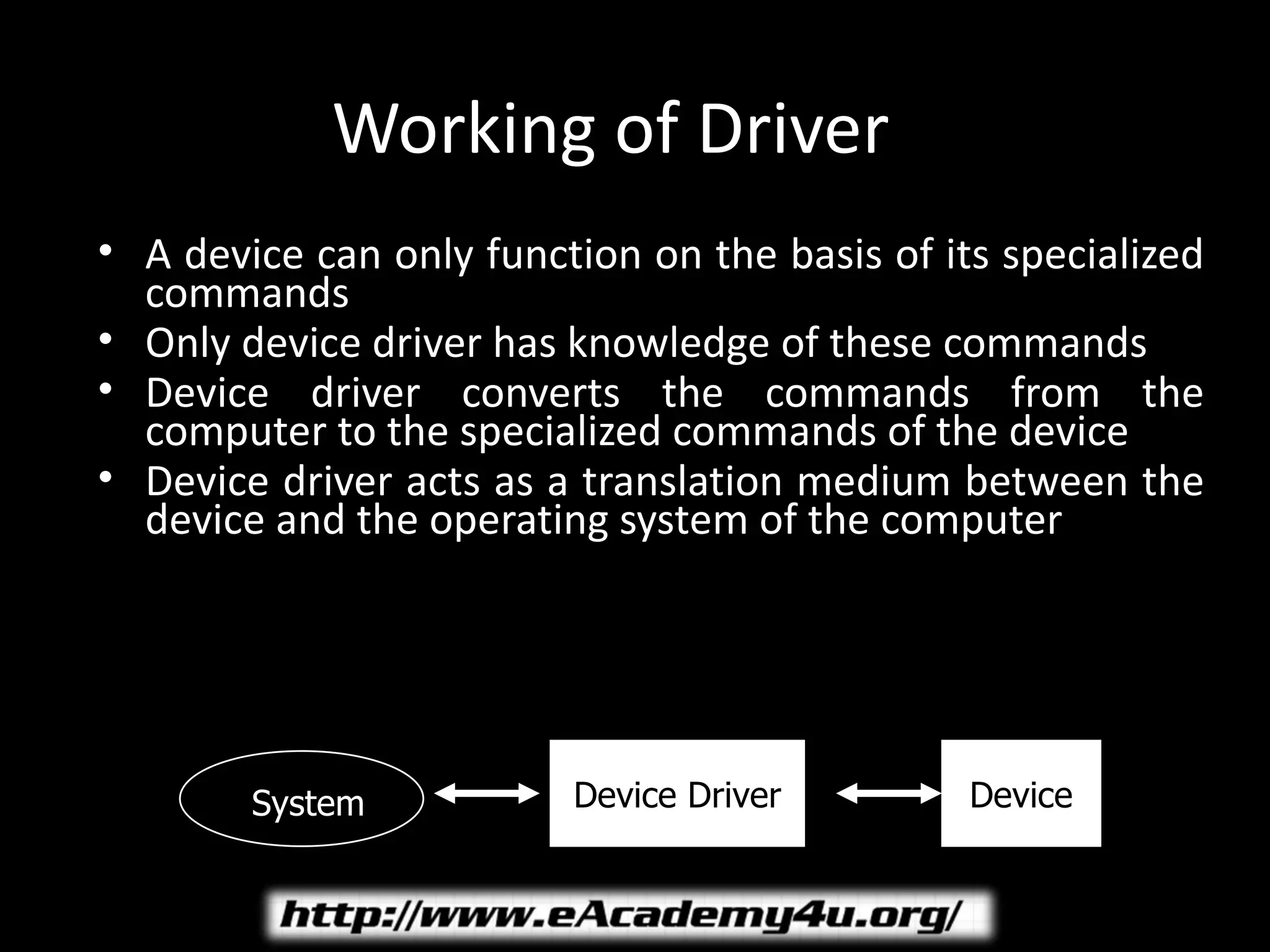 Working of Driver

• A device can only function on the basis of its specialized commands
• Only device driver has knowledge of these commands
• Device driver converts the commands from the computer to the specialized commands of the device
• Device driver acts as a translation medium between the device and the operating system of the computer

System

Device Driver

Device

http://www.eAcademy4u.org/